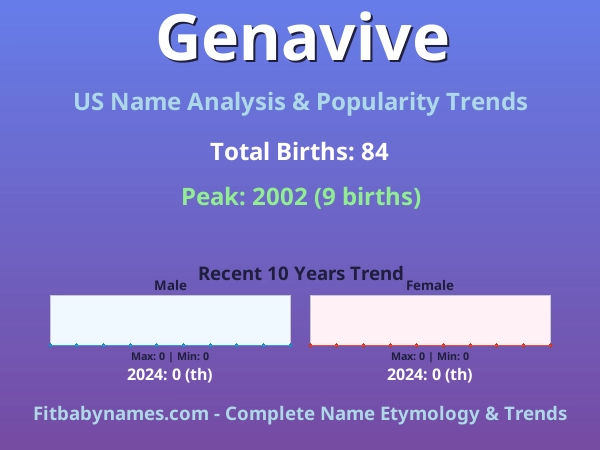 Genavive

US Name Analysis & Popularity Trends

Total Births: 84

Peak: 2002 (9 births)

Recent 10 Years Trend

Male

Max: 0 | Min: 0

2024: 0 (th)

Female

Max: 0 | Min: 0

2024: 0 (th)

Fitbabynames.com - Complete Name Etymology & Trends